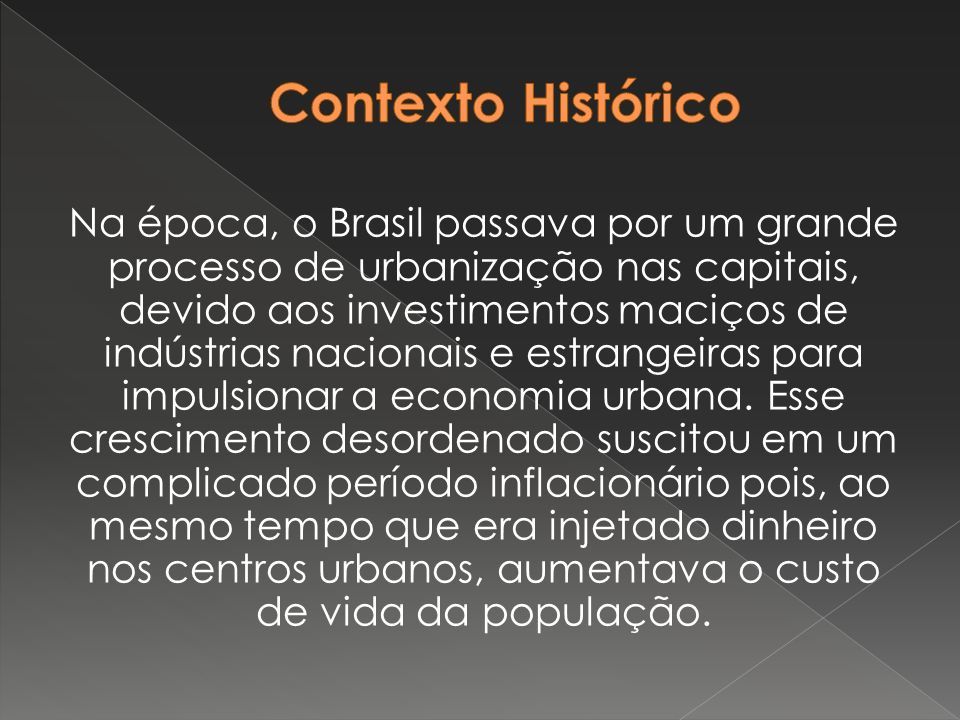 Contexto Histórico

Na época, o Brasil passava por um grande processo de urbanização nas capitais, devido aos investimentos maciços de indústrias nacionais e estrangeiras para impulsionar a economia urbana. Esse crescimento desordenado suscitou em um complicado período inflacionário pois, ao mesmo tempo que era injetado dinheiro nos centros urbanos, aumentava o custo de vida da população.